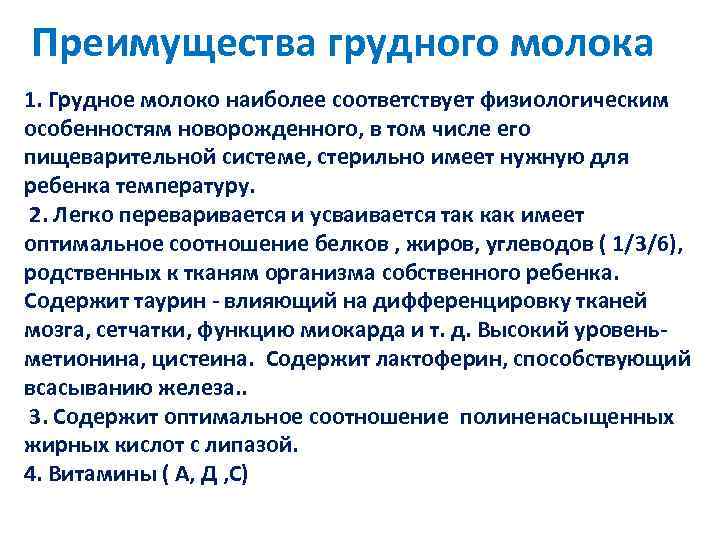 Преимущества грудного молока

1. Грудное молоко наиболее соответствует физиологическим особенностям новорожденного, в том числе его пищеварительной системе, стерильно имеет нужную для ребенка температуру.
2. Легко переваривается и усваивается так как имеет оптимальное соотношение белков , жиров, углеводов ( 1/3/6), родственных к тканям организма собственного ребенка. Содержит таурин - влияющий на дифференцировку тканей мозга, сетчатки, функцию миокарда и т. д. Высокий уровень- метионина, цистеина. Содержит лактоферин, способствующий всасыванию железа..
3. Содержит оптимальное соотношение полиненасыщенных жирных кислот с липазой.
4. Витамины ( А, Д ,С)